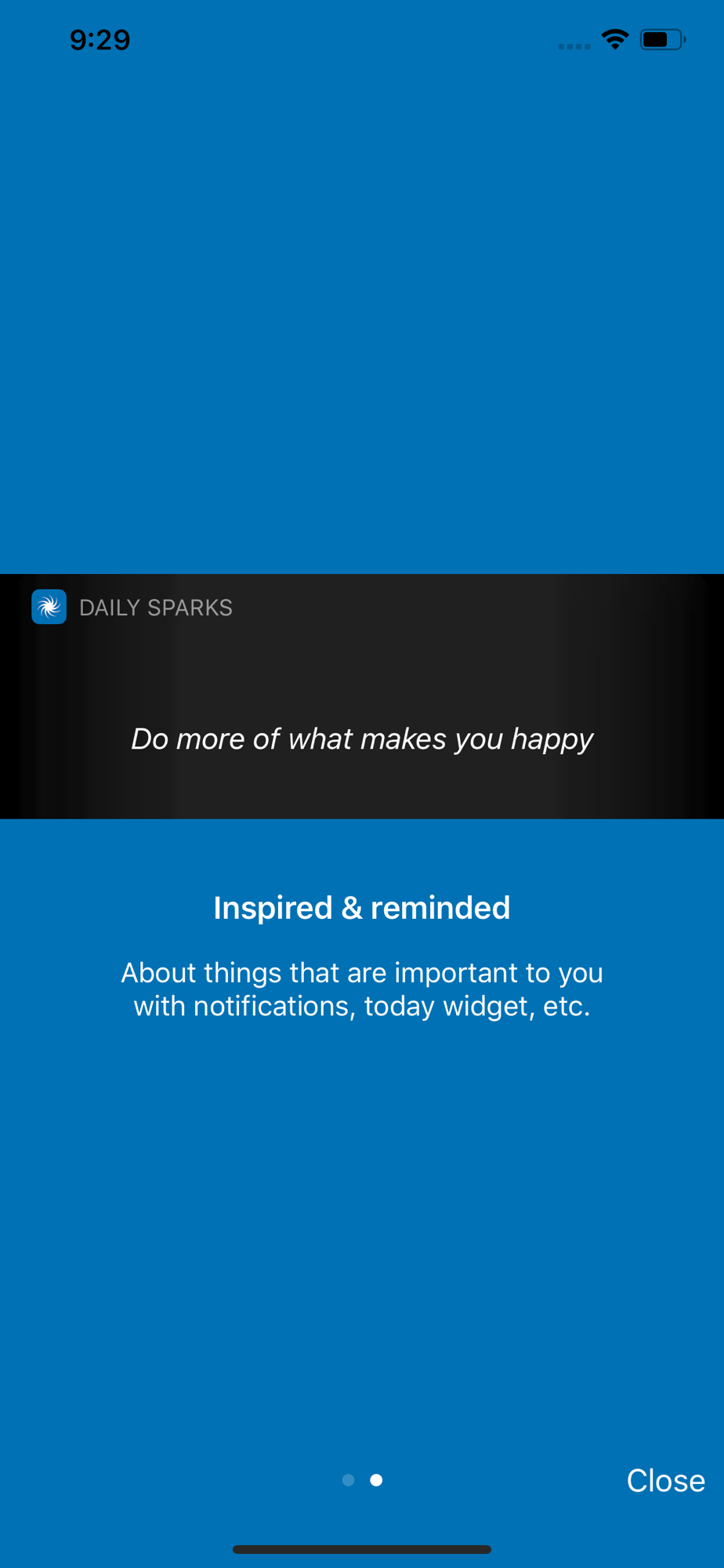 9:29

DAILY SPARKS

Do more of what makes you happy

Inspired & reminded

About things that are important to you with notifications, today widget, etc.

Close